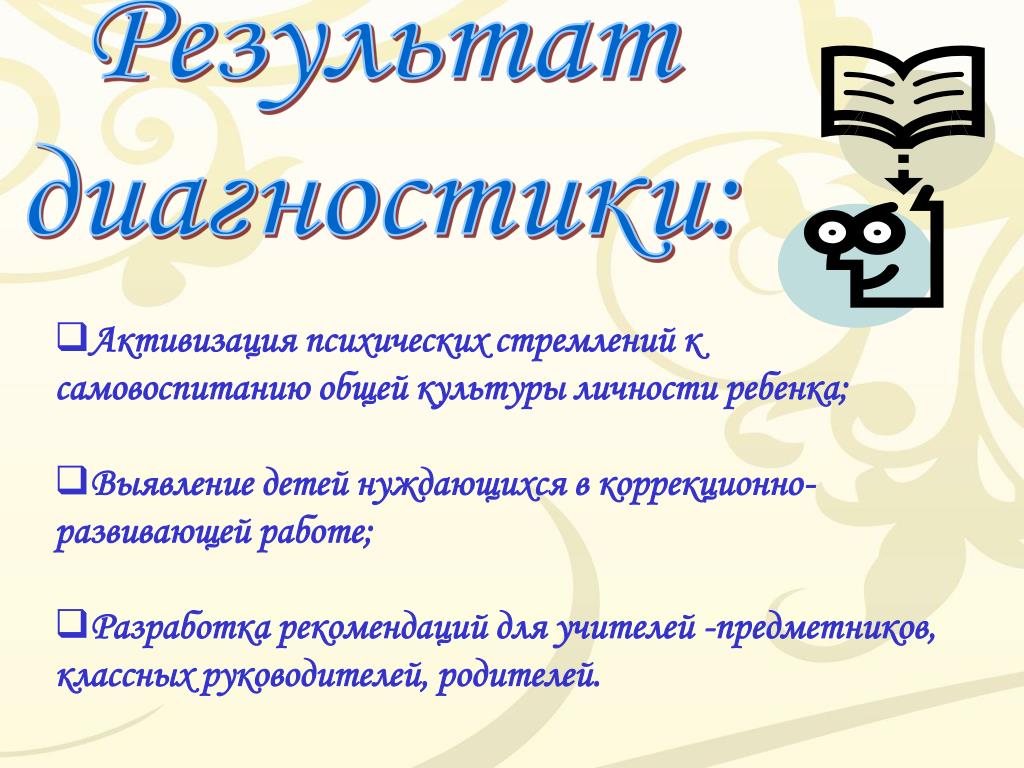 Результат диагностики:

❑Активизация психических стремлений к самовоспитанию общей культуры личности ребенка;

❑Выявление детей нуждающихся в коррекционно-развивающей работе;

❑Разработка рекомендаций для учителей -предметников, классных руководителей, родителей.